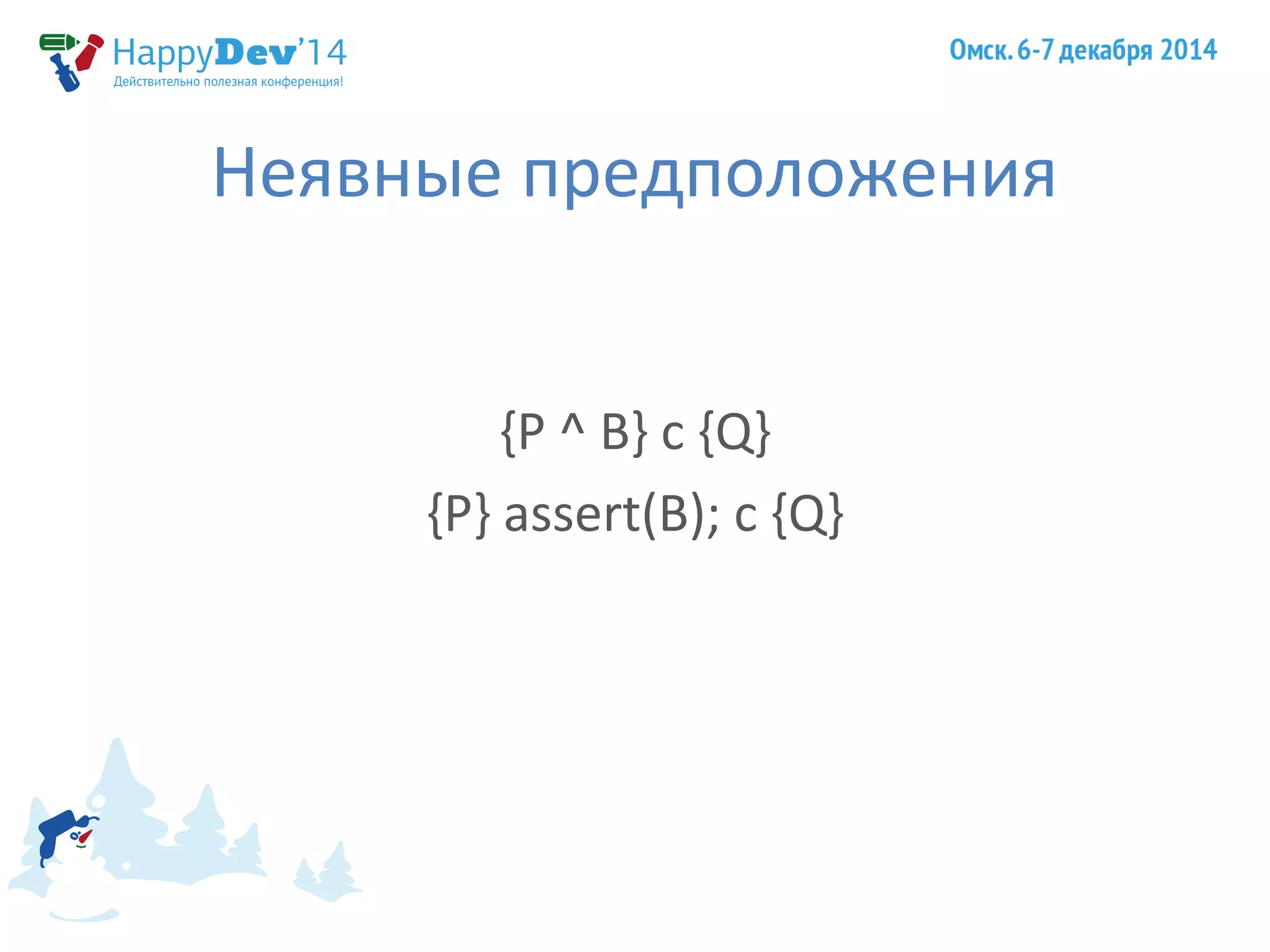 HappyDev'14
Действительно полезная конференция!

Омск. 6-7 декабря 2014

Неявные предположения

{P ^ B} c {Q}

{P} assert(B); c {Q}